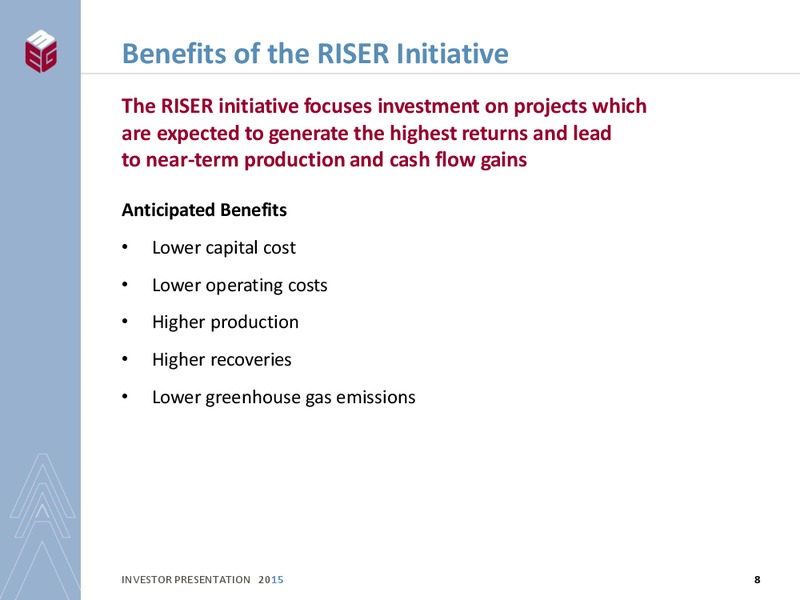 MEG

Benefits of the RISER Initiative

The RISER initiative focuses investment on projects which are expected to generate the highest returns and lead to near-term production and cash flow gains

Anticipated Benefits

• Lower capital cost
• Lower operating costs
• Higher production
• Higher recoveries
• Lower greenhouse gas emissions

INVESTOR PRESENTATION 2015

8